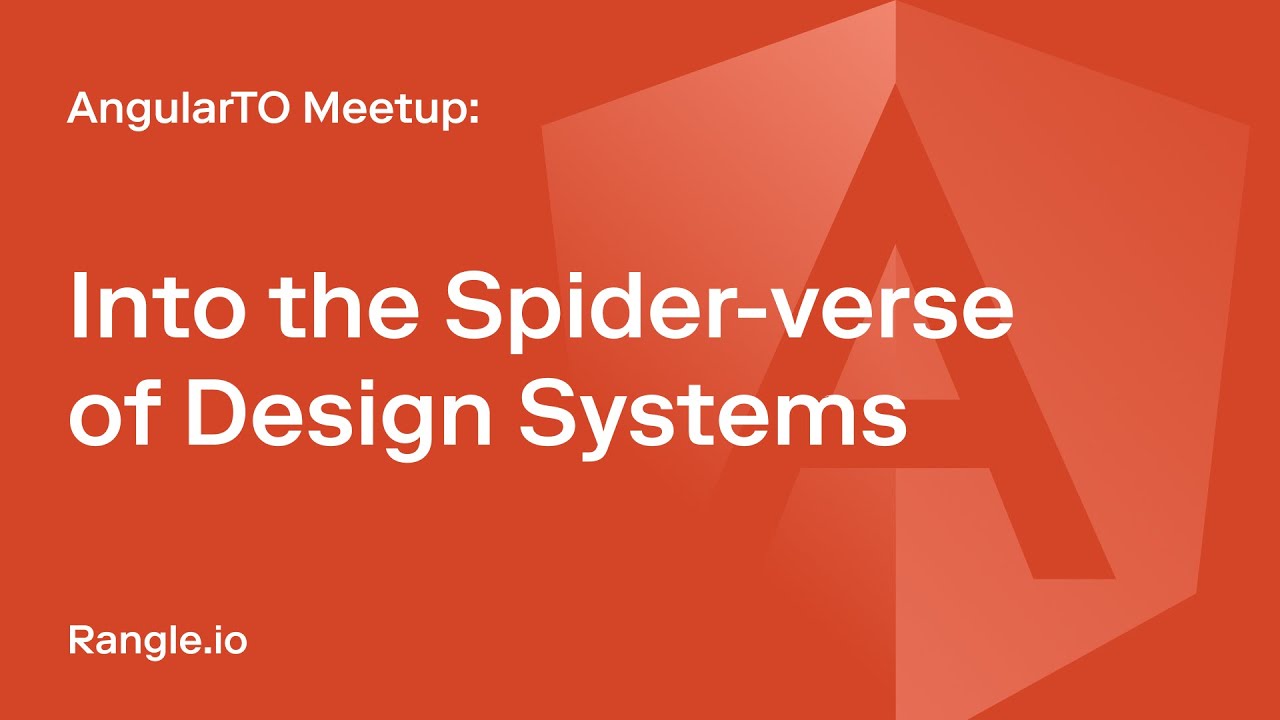 AngularTO Meetup:

Into the Spider-verse of Design Systems

Rangle.io